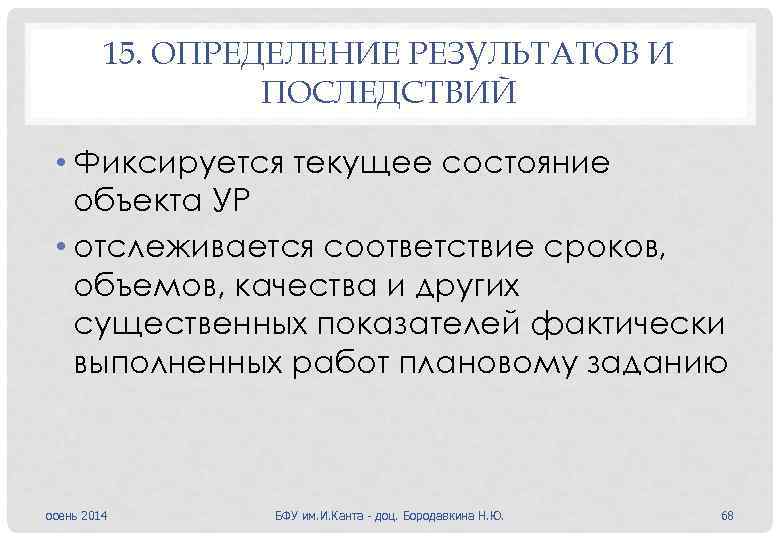 15. ОПРЕДЕЛЕНИЕ РЕЗУЛЬТАТОВ И ПОСЛЕДСТВИЙ

• Фиксируется текущее состояние объекта УР

• отслеживается соответствие сроков, объемов, качества и других существенных показателей фактически выполненных работ плановому заданию

осень 2014

БФУ им.И.Канта - доц. Бородавкина Н.Ю.

68